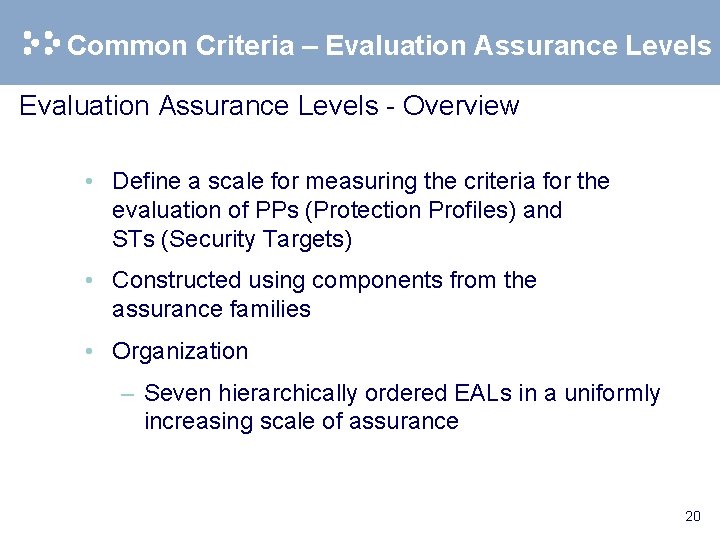 Common Criteria – Evaluation Assurance Levels

Evaluation Assurance Levels - Overview

• Define a scale for measuring the criteria for the evaluation of PPs (Protection Profiles) and STs (Security Targets)

• Constructed using components from the assurance families

• Organization

– Seven hierarchically ordered EALs in a uniformly increasing scale of assurance

20